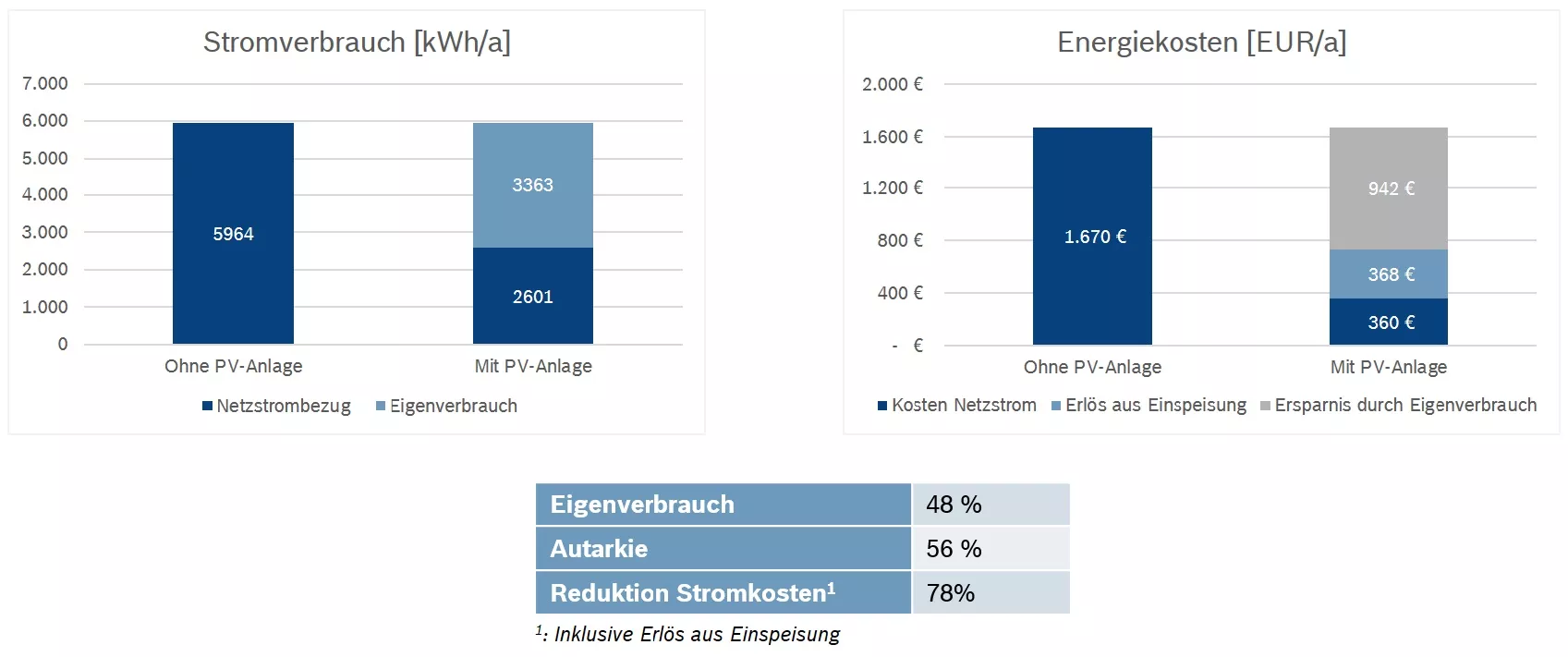 Stromverbrauch [kWh/a]

7.000
6.000
5.000
4.000
3.000
2.000
1.000
0

5964
3363
2601

Ohne PV-Anlage
Mit PV-Anlage

Netzstrombezug
Eigenverbrauch

Energiekosten [EUR/a]

2.000 €
1.600 €
1.200 €
800 €
400 €
- €

1.670 €
942 €
368 €
360 €

Ohne PV-Anlage
Mit PV-Anlage

Kosten Netzstrom
Erlös aus Einspeisung
Ersparnis durch Eigenverbrauch

| Eigenverbrauch | 48 % |
|---|---|
| Autarkie | 56 % |
| Reduktion Stromkosten$^1$ | 78% |

$^1$: Inklusive Erlös aus Einspeisung